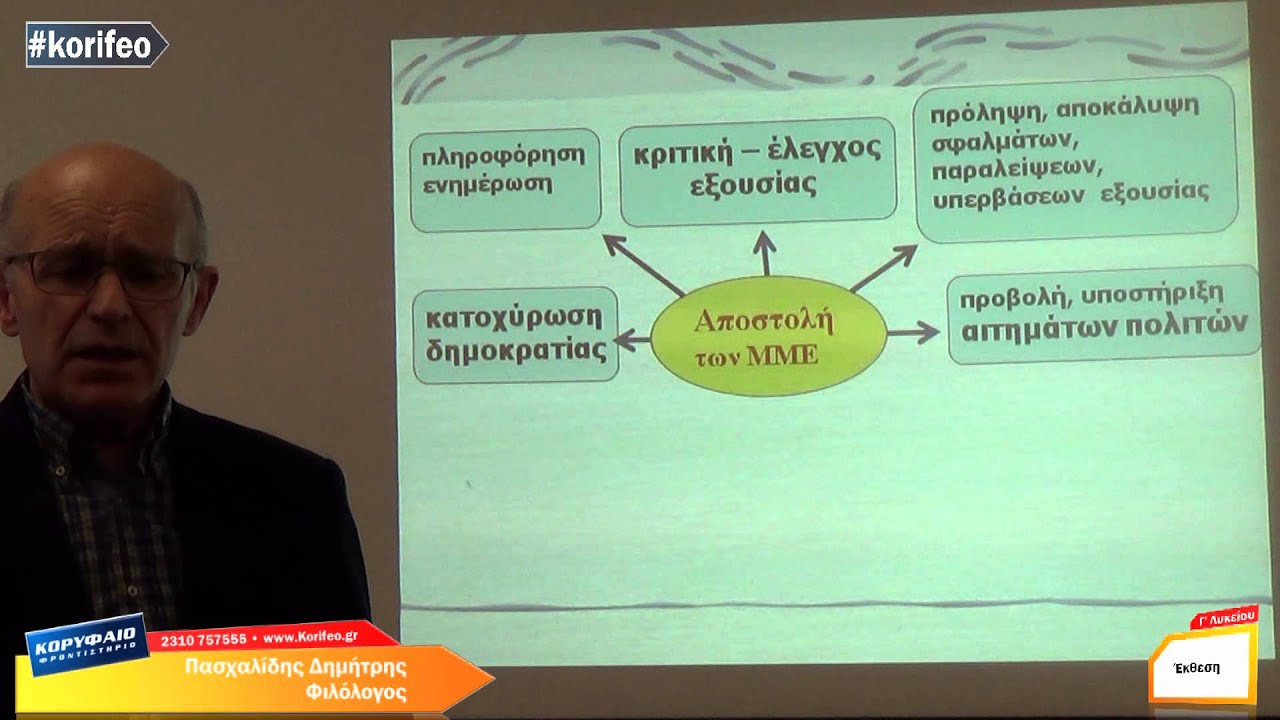 #korifeo

πληροφόρηση ενημέρωση

κριτική – έλεγχος εξουσίας

πρόληψη, αποκάλυψη σφαλμάτων, παραλείψεων, υπερβάσεων εξουσίας

κατοχύρωση δημοκρατίας

Αποστολή των ΜΜΕ

προβολή, υποστήριξη αιτημάτων πολιτών

ΚΟΡΥΦΑΙΟ ΦΡΟΝΤΙΣΤΗΡΙΟ

2310 757555 • www.Korifeo.gr

Πασχαλίδης Δημήτρης
Φιλόλογος

Γ' Λυκείου

Έκθεση